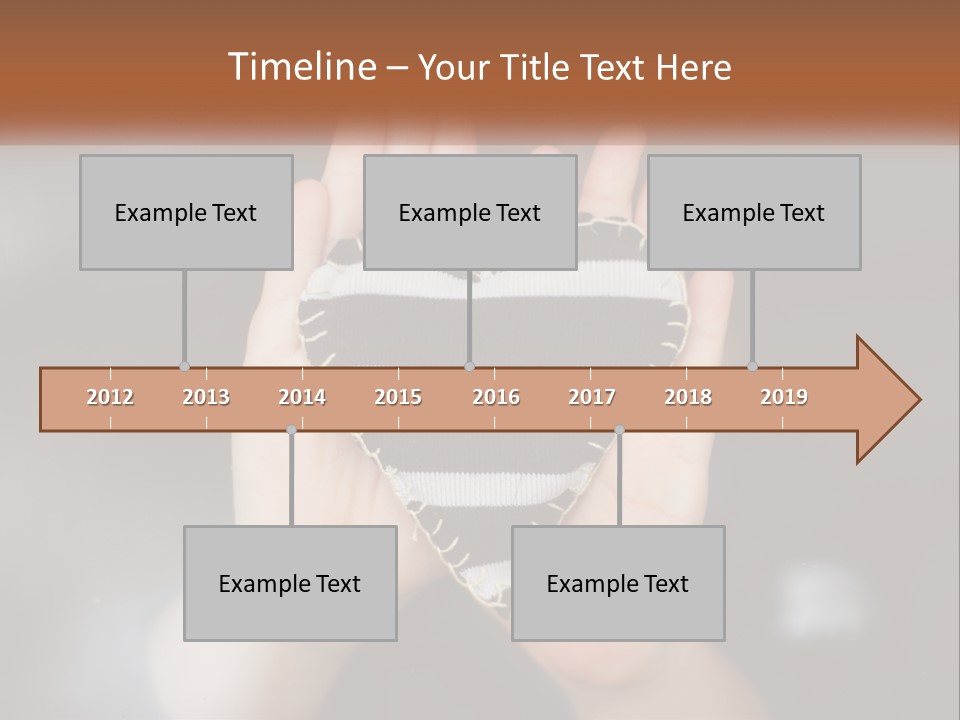 Timeline – Your Title Text Here

Example Text

Example Text

Example Text

2012 2013 2014 2015 2016 2017 2018 2019

Example Text

Example Text